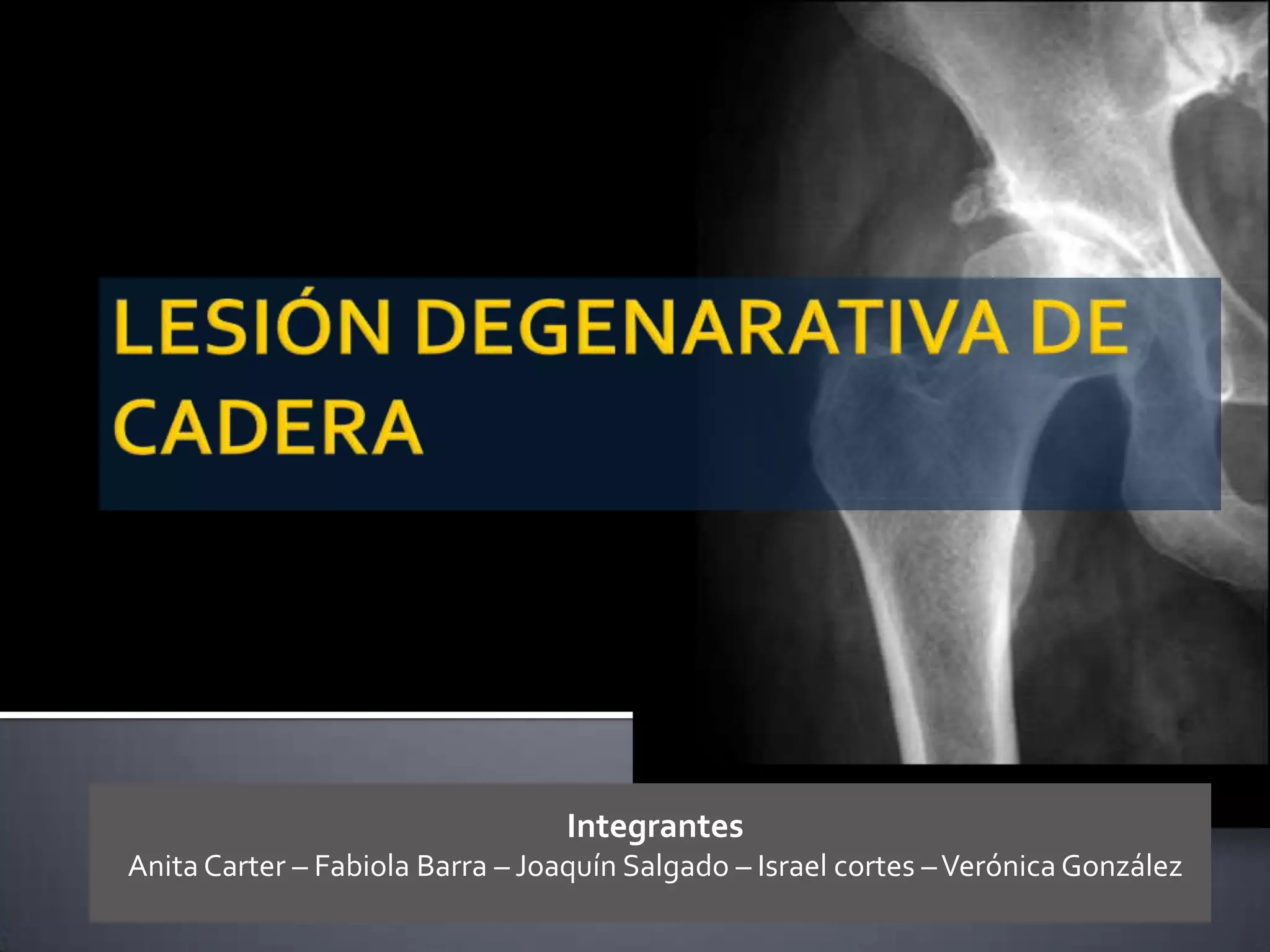 LESIÓN DEGENARATIVA DE CADERA

Integrantes
Anita Carter – Fabiola Barra – Joaquín Salgado – Israel cortes – Verónica González